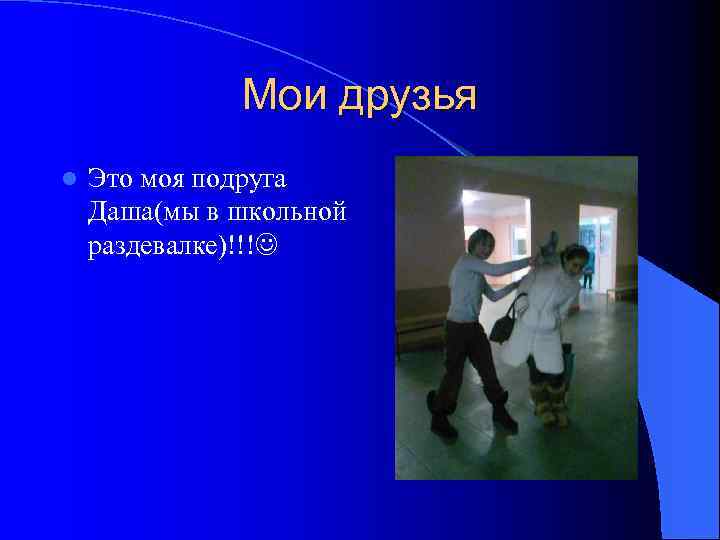 Мои друзья

Это моя подруга Даша(мы в школьной раздевалке)!!!☺